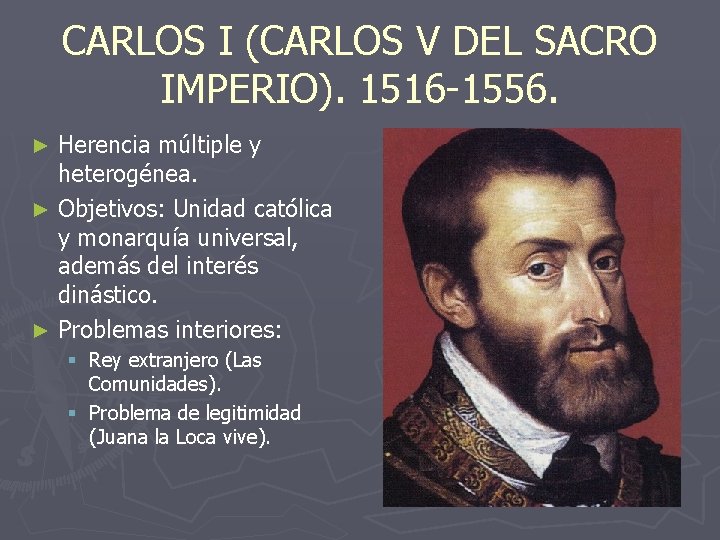 CARLOS I (CARLOS V DEL SACRO IMPERIO). 1516-1556.

► Herencia múltiple y heterogénea.
► Objetivos: Unidad católica y monarquía universal, además del interés dinástico.
► Problemas interiores:
▪ Rey extranjero (Las Comunidades).
▪ Problema de legitimidad (Juana la Loca vive).